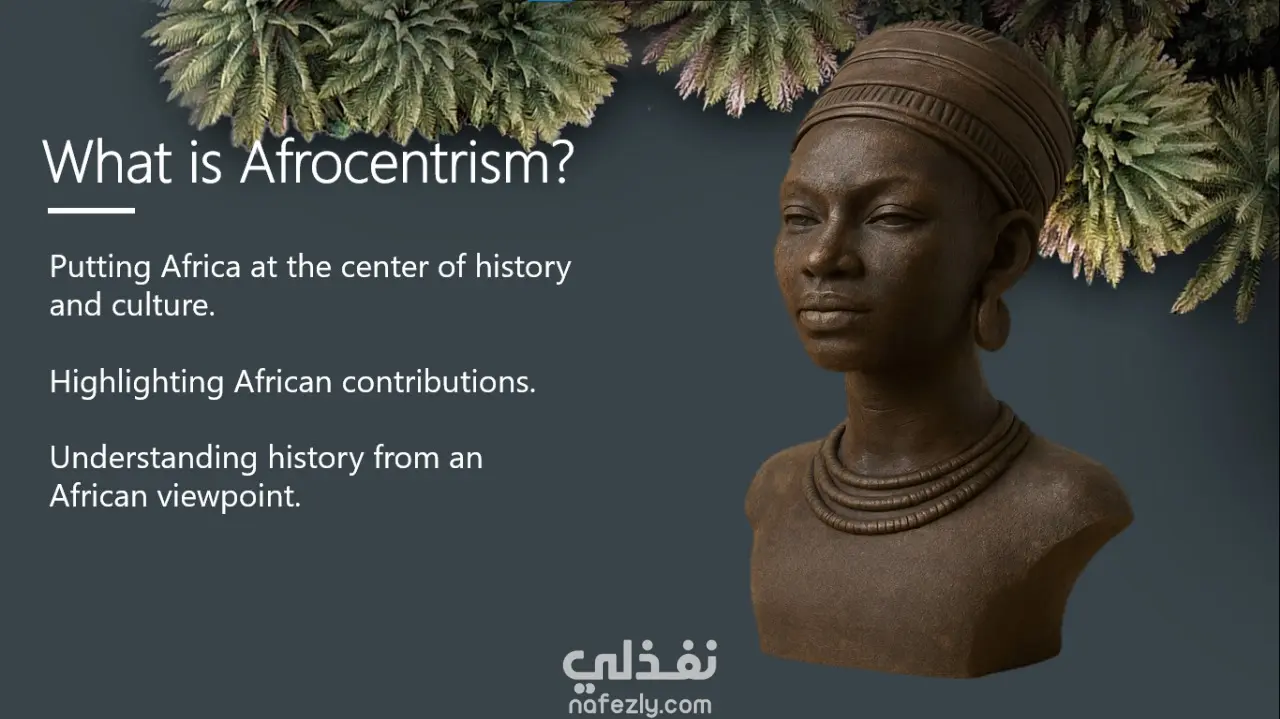 What is Afrocentrism?

Putting Africa at the center of history and culture.

Highlighting African contributions.

Understanding history from an African viewpoint.

نفذلي
nafezly.com